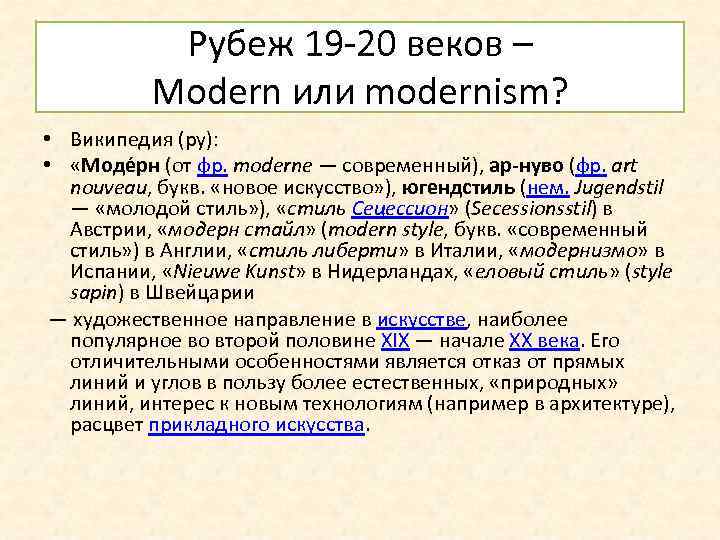 Рубеж 19-20 веков –
Modern или modernism?

• Википедия (ру):

• «Моде́рн (от фр. moderne — современный), ар-нуво (фр. art nouveau, букв. «новое искусство»), югендстиль (нем. Jugendstil — «молодой стиль»), «стиль Сецессион» (Secessionsstil) в Австрии, «модерн стайл» (modern style, букв. «современный стиль») в Англии, «стиль либерти» в Италии, «модернизмо» в Испании, «Nieuwe Kunst» в Нидерландах, «еловый стиль» (style sapin) в Швейцарии

— художественное направление в искусстве, наиболее популярное во второй половине XIX — начале XX века. Его отличительными особенностями является отказ от прямых линий и углов в пользу более естественных, «природных» линий, интерес к новым технологиям (например в архитектуре), расцвет прикладного искусства.